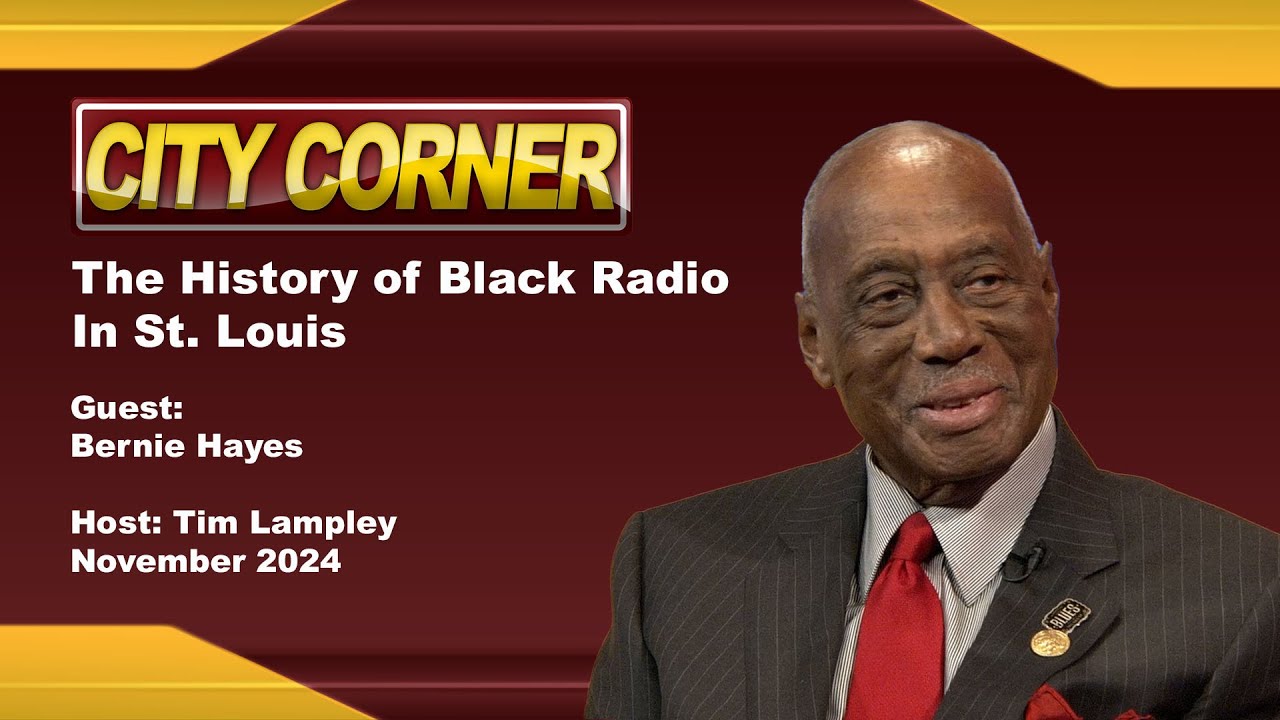 CITY CORNER

The History of Black Radio In St. Louis

Guest:
Bernie Hayes

Host: Tim Lampley
November 2024

BLUES